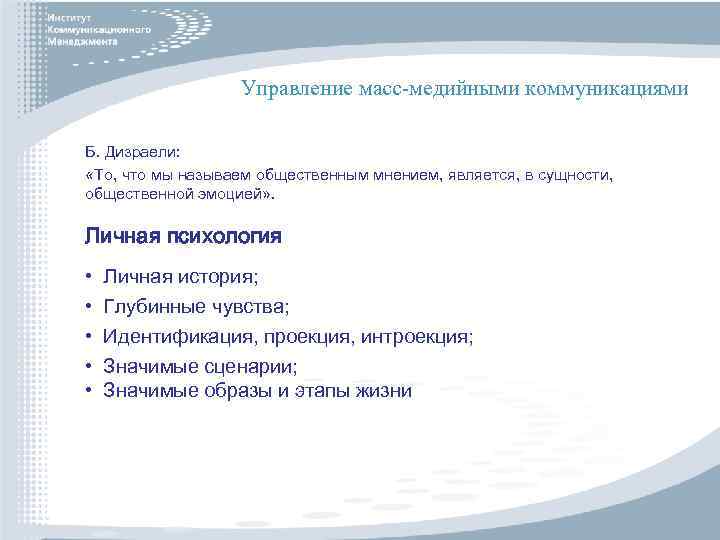 Институт Коммуникационного Менеджмента

Управление масс-медийными коммуникациями

Б. Дизраели:
«То, что мы называем общественным мнением, является, в сущности, общественной эмоцией».

Личная психология

• Личная история;
• Глубинные чувства;
• Идентификация, проекция, интроекция;
• Значимые сценарии;
• Значимые образы и этапы жизни